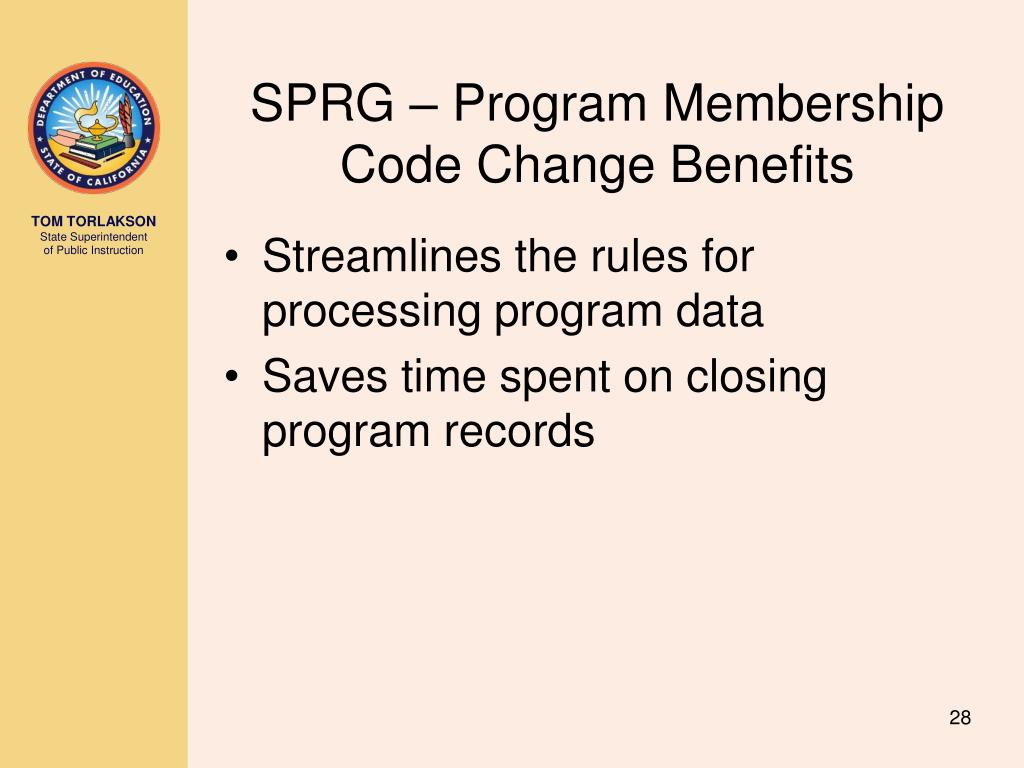 DEPARTMENT OF EDUCATION
STATE OF CALIFORNIA

TOM TORLAKSON
State Superintendent of Public Instruction

SPRG – Program Membership Code Change Benefits

• Streamlines the rules for processing program data
• Saves time spent on closing program records

28